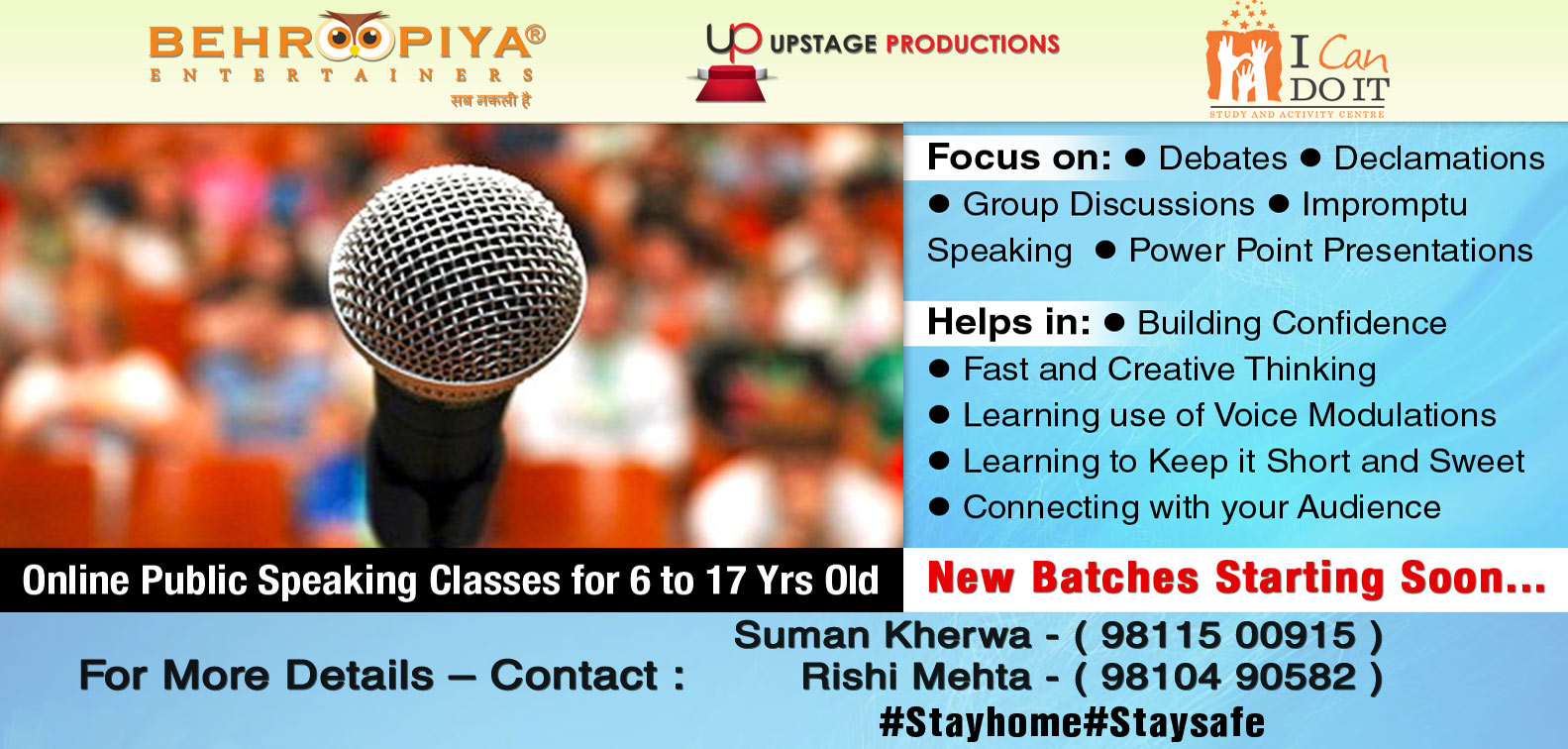 BEHROOPIYA®
ENTERTAINERS
सब नकली है

UP UPSTAGE PRODUCTIONS

I Can DO IT
STUDY AND ACTIVITY CENTRE

Focus on: ● Debates ● Declamations ● Group Discussions ● Impromptu Speaking ● Power Point Presentations

Helps in: ● Building Confidence
● Fast and Creative Thinking
● Learning use of Voice Modulations
● Learning to Keep it Short and Sweet
● Connecting with your Audience

Online Public Speaking Classes for 6 to 17 Yrs Old

New Batches Starting Soon...

For More Details – Contact :

Suman Kherwa - ( 98115 00915 )
Rishi Mehta - ( 98104 90582 )
#Stayhome#Staysafe